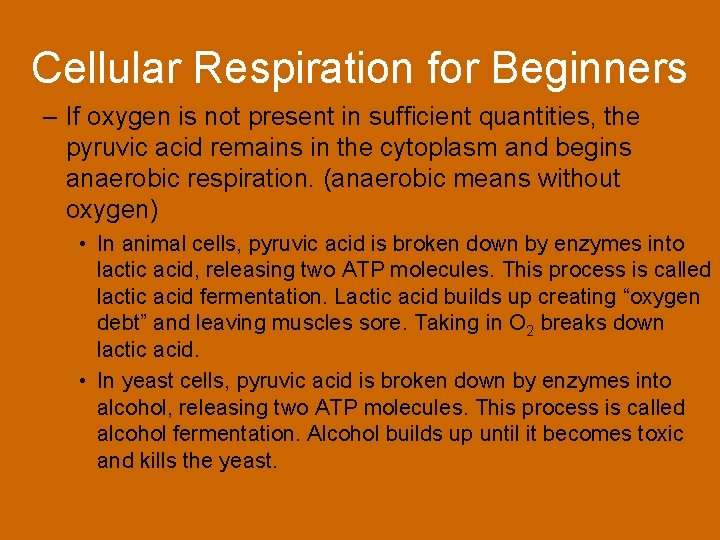 Cellular Respiration for Beginners

– If oxygen is not present in sufficient quantities, the pyruvic acid remains in the cytoplasm and begins anaerobic respiration. (anaerobic means without oxygen)

• In animal cells, pyruvic acid is broken down by enzymes into lactic acid, releasing two ATP molecules. This process is called lactic acid fermentation. Lactic acid builds up creating “oxygen debt” and leaving muscles sore. Taking in $O_2$ breaks down lactic acid.

• In yeast cells, pyruvic acid is broken down by enzymes into alcohol, releasing two ATP molecules. This process is called alcohol fermentation. Alcohol builds up until it becomes toxic and kills the yeast.